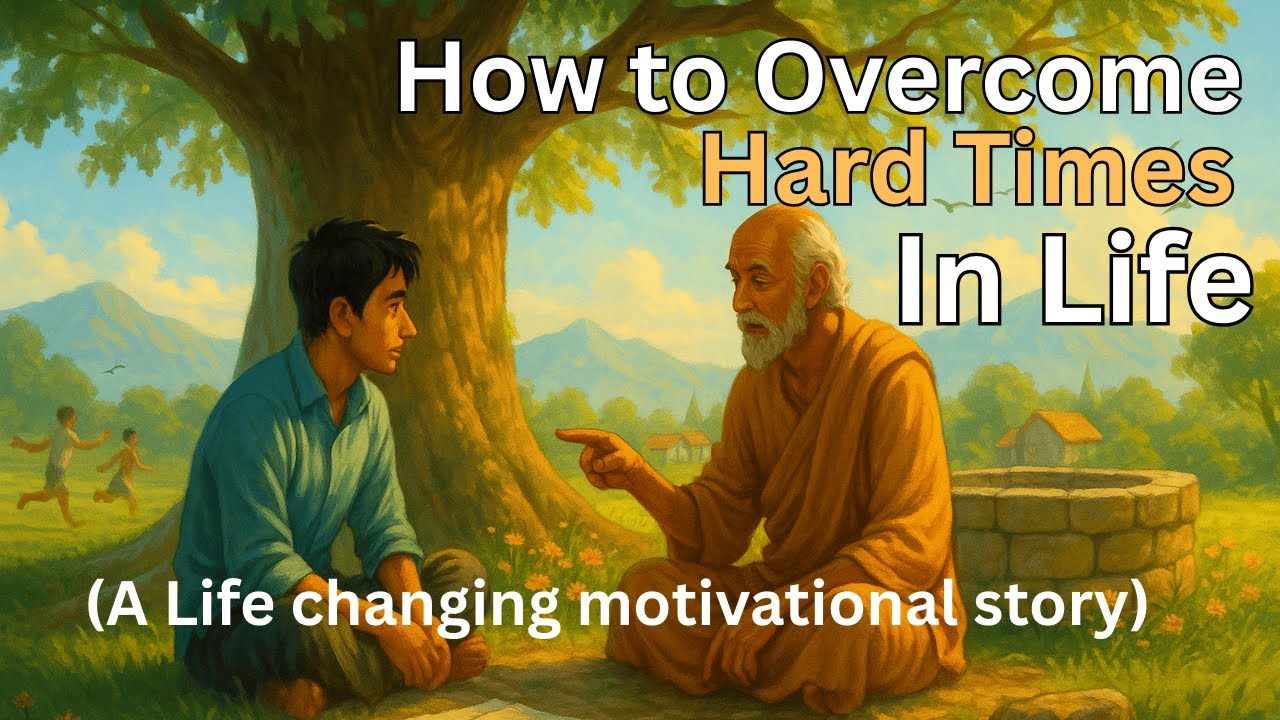 How to Overcome
Hard Times
In Life

(A Life changing motivational story)